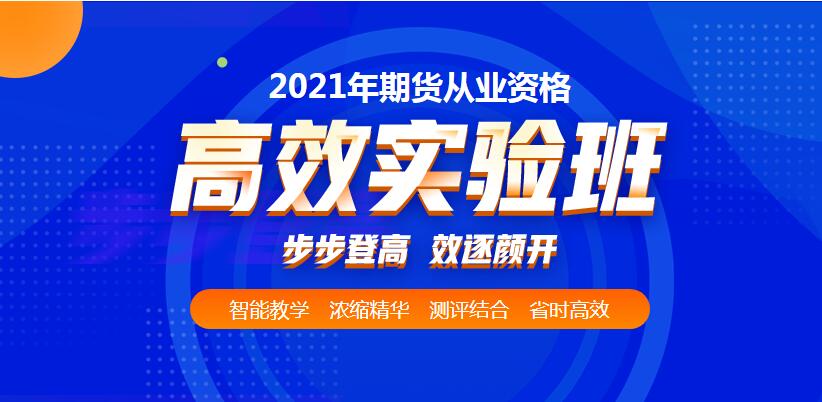 2021年期货从业资格

高效实验班

步步登高 效逐颜开

智能教学 浓缩精华 测评结合 省时高效